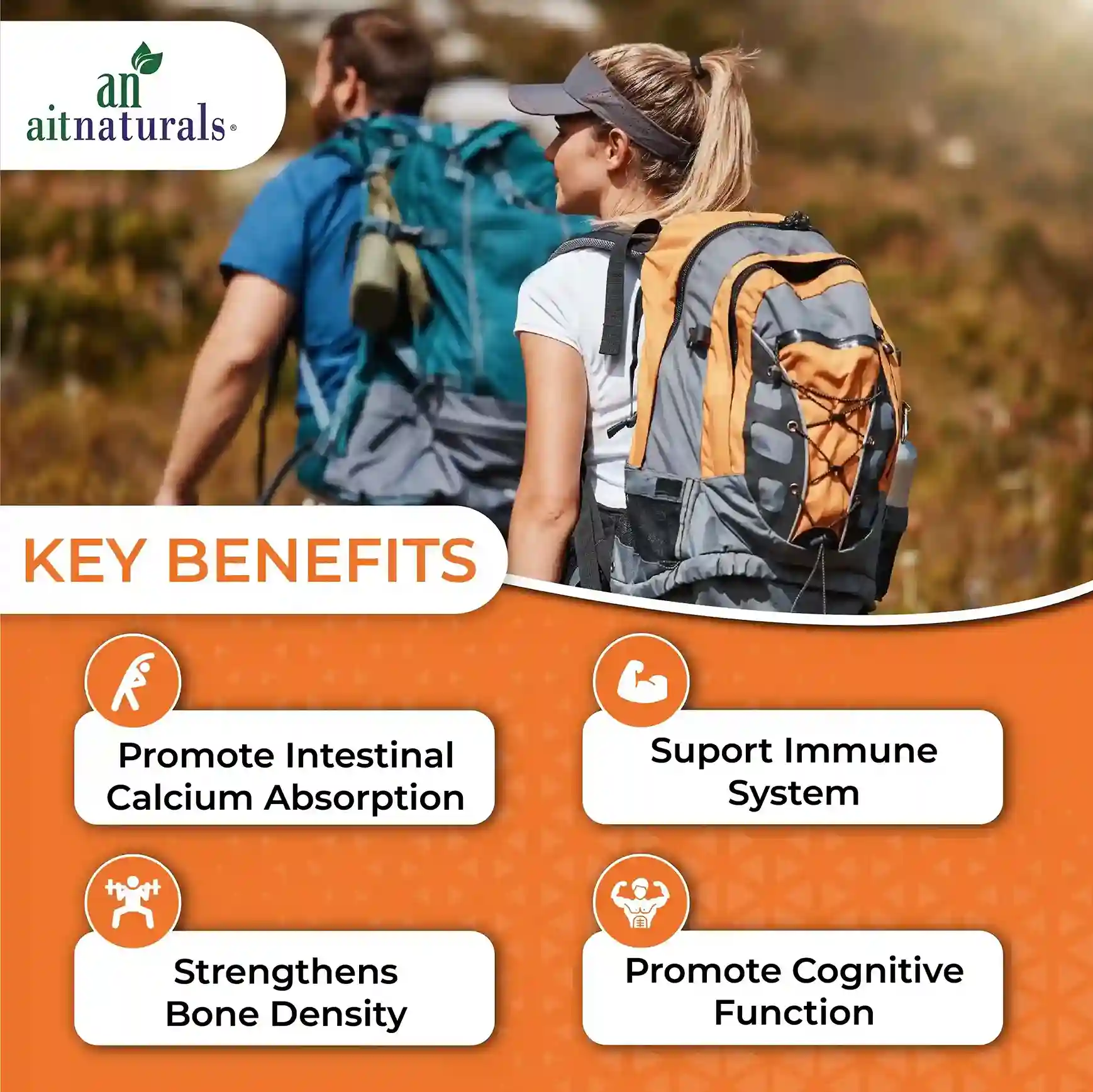 an
aitnaturals®

KEY BENEFITS

Promote Intestinal Calcium Absorption

Suport Immune System

Strengthens Bone Density

Promote Cognitive Function